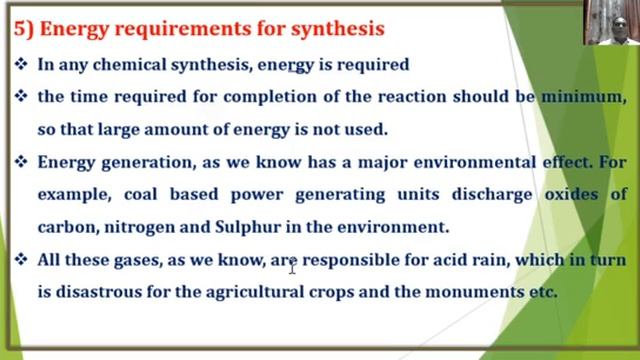 5) Energy requirements for synthesis

❖ In any chemical synthesis, energy is required

❖ the time required for completion of the reaction should be minimum, so that large amount of energy is not used.

❖ Energy generation, as we know has a major environmental effect. For example, coal based power generating units discharge oxides of carbon, nitrogen and Sulphur in the environment.

❖ All these gases, as we know, are responsible for acid rain, which in turn is disastrous for the agricultural crops and the monuments etc.